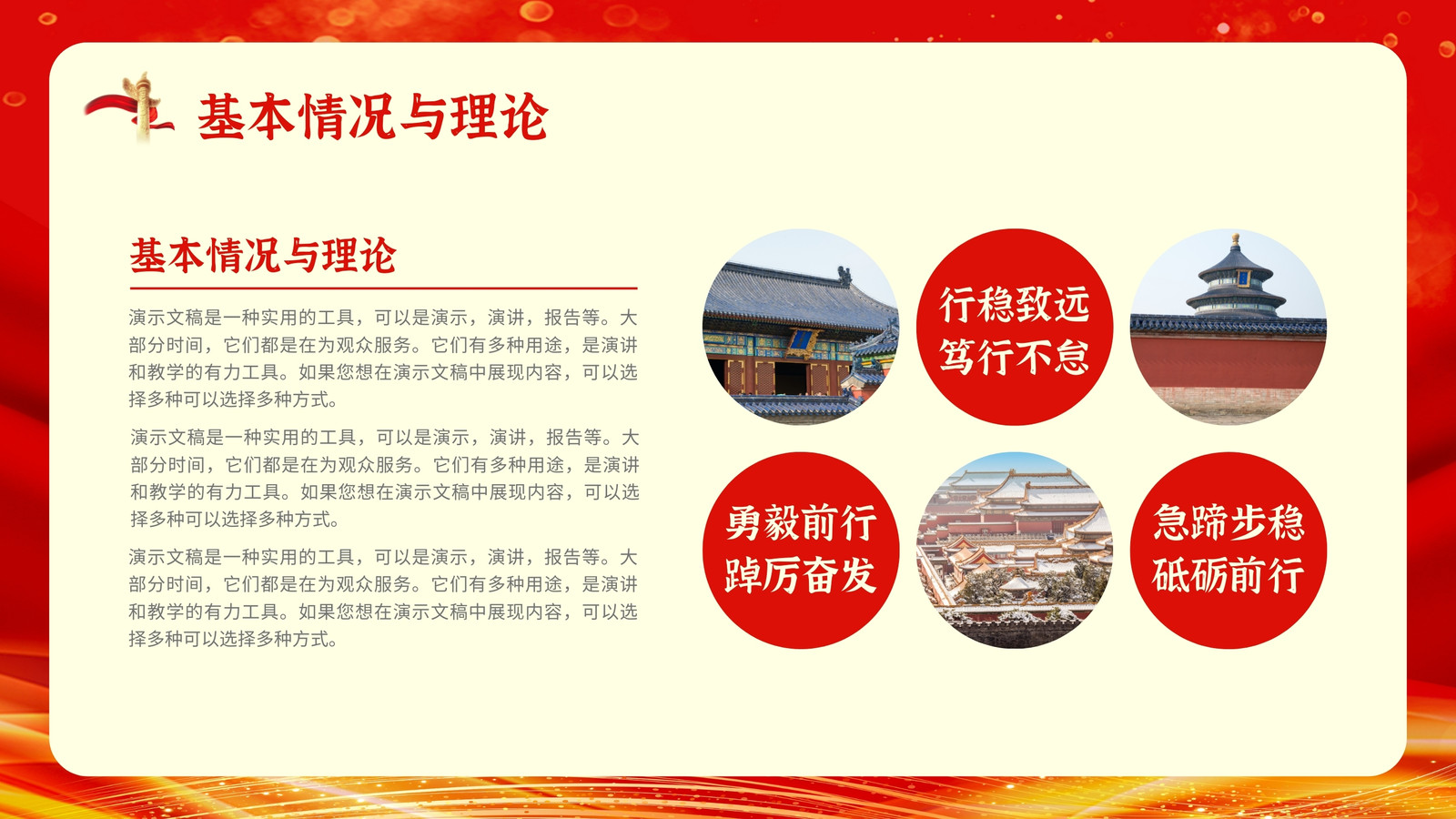 基本情况与理论

基本情况与理论

演示文稿是一种实用的工具，可以是演示，演讲，报告等。大部分时间，它们都是在为观众服务。它们有多种用途，是演讲和教学的有力工具。如果您想在演示文稿中展现内容，可以选择多种可以选择多种方式。

演示文稿是一种实用的工具，可以是演示，演讲，报告等。大部分时间，它们都是在为观众服务。它们有多种用途，是演讲和教学的有力工具。如果您想在演示文稿中展现内容，可以选择多种可以选择多种方式。

演示文稿是一种实用的工具，可以是演示，演讲，报告等。大部分时间，它们都是在为观众服务。它们有多种用途，是演讲和教学的有力工具。如果您想在演示文稿中展现内容，可以选择多种可以选择多种方式。

行稳致远
笃行不怠

勇毅前行
踔厉奋发

急蹄步稳
砥砺前行